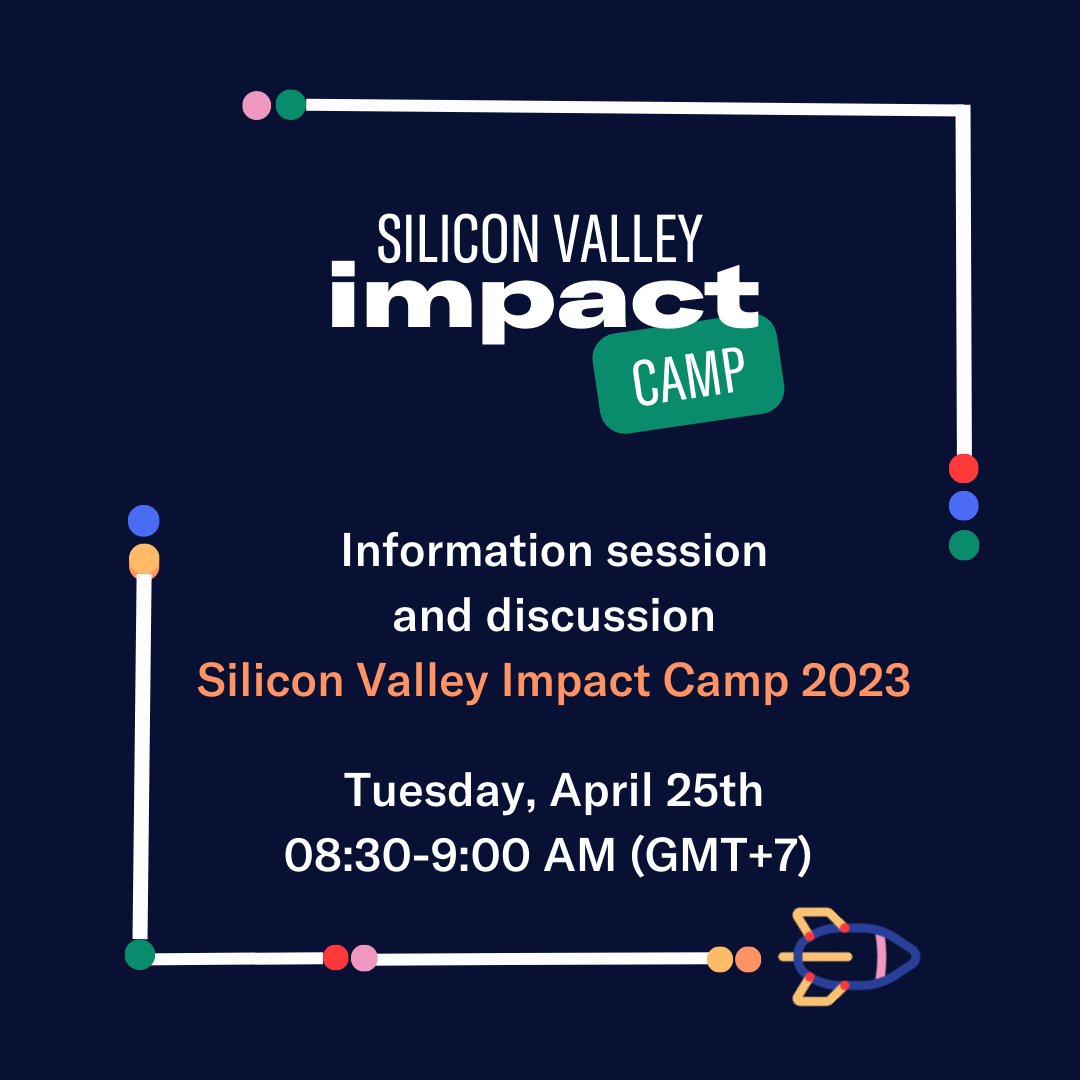 SILICON VALLEY
impact
CAMP

Information session and discussion
Silicon Valley Impact Camp 2023

Tuesday, April 25th
08:30-9:00 AM (GMT+7)